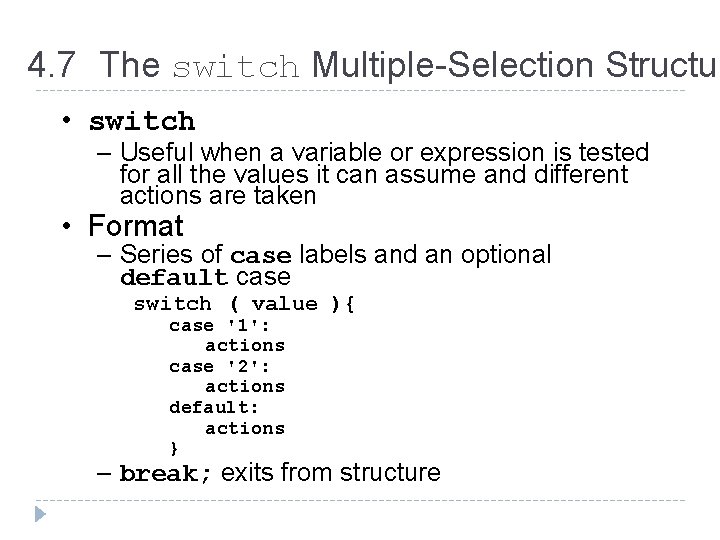 4.7 The switch Multiple-Selection Structu

• switch
– Useful when a variable or expression is tested for all the values it can assume and different actions are taken
• Format
– Series of case labels and an optional default case
switch ( value ){
case '1':
actions
case '2':
actions
default:
actions
}
– break; exits from structure